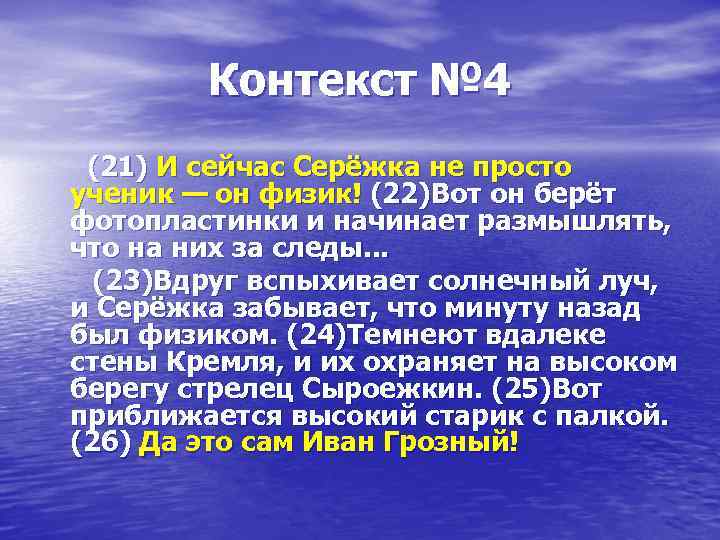 Контекст №4

(21) И сейчас Серёжка не просто ученик — он физик! (22)Вот он берёт фотопластинки и начинает размышлять, что на них за следы...

(23)Вдруг вспыхивает солнечный луч, и Серёжка забывает, что минуту назад был физиком. (24)Темнеют вдалеке стены Кремля, и их охраняет на высоком берегу стрелец Сыроежкин. (25)Вот приближается высокий старик с палкой. (26) Да это сам Иван Грозный!